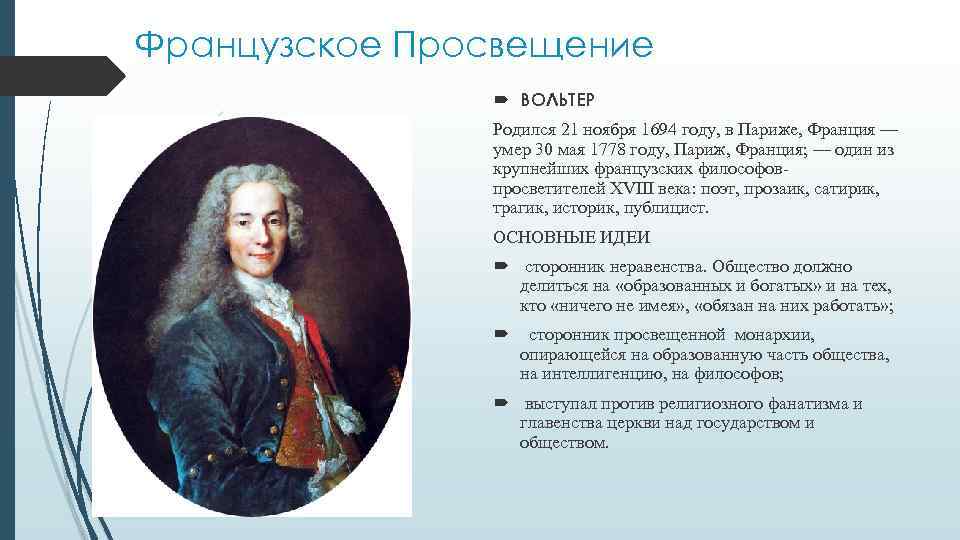 Французское Просвещение

ВОЛЬТЕР

Родился 21 ноября 1694 году, в Париже, Франция — умер 30 мая 1778 году, Париж, Франция; — один из крупнейших французских философов-просветителей XVIII века: поэт, прозаик, сатирик, трагик, историк, публицист.

ОСНОВНЫЕ ИДЕИ

сторонник неравенства. Общество должно делиться на «образованных и богатых» и на тех, кто «ничего не имея», «обязан на них работать»;

сторонник просвещенной монархии, опирающейся на образованную часть общества, на интеллигенцию, на философов;

выступал против религиозного фанатизма и главенства церкви над государством и обществом.